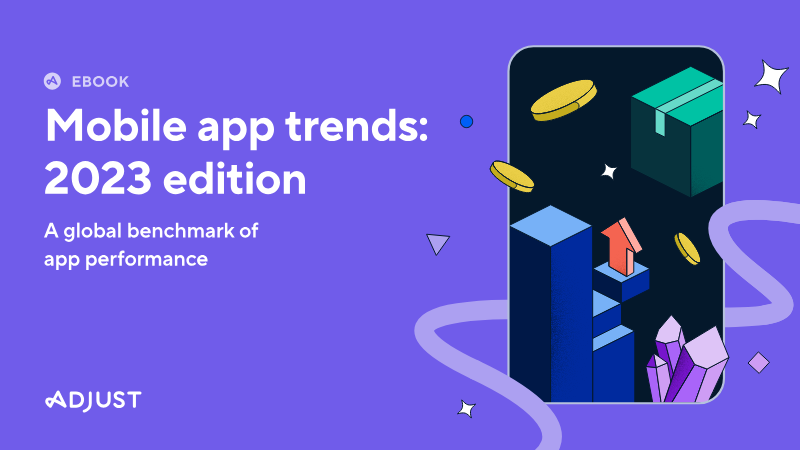 EBOOK

Mobile app trends: 2023 edition

A global benchmark of app performance

ADJUST